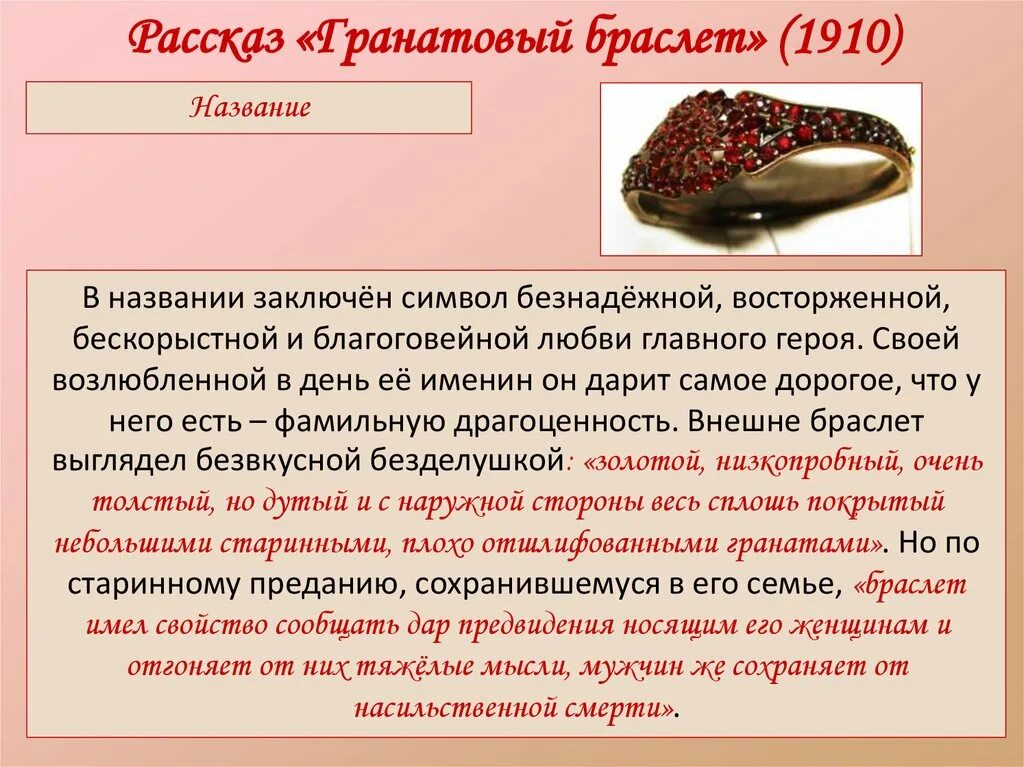 Рассказ «Гранатовый браслет» (1910)

Название

В названии заключён символ безнадёжной, восторженной, бескорыстной и благоговейной любви главного героя. Своей возлюбленной в день её именин он дарит самое дорогое, что у него есть – фамильную драгоценность. Внешне браслет выглядел безвкусной безделушкой: «золотой, низкопробный, очень толстый, но дутый и с наружной стороны весь сплошь покрытый небольшими старинными, плохо отшлифованными гранатами». Но по старинному преданию, сохранившемуся в его семье, «браслет имел свойство сообщать дар предвидения носящим его женщинам и отгоняет от них тяжёлые мысли, мужчин же сохраняет от насильственной смерти».